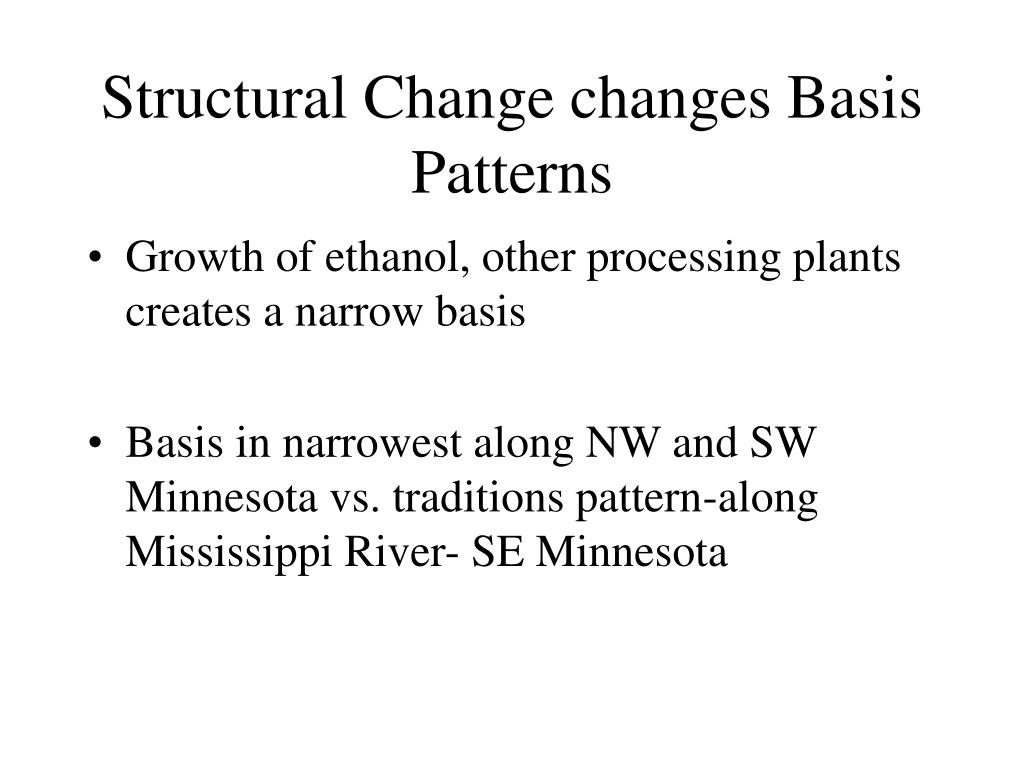 Structural Change changes Basis Patterns

• Growth of ethanol, other processing plants creates a narrow basis

• Basis in narrowest along NW and SW Minnesota vs. traditions pattern-along Mississippi River- SE Minnesota